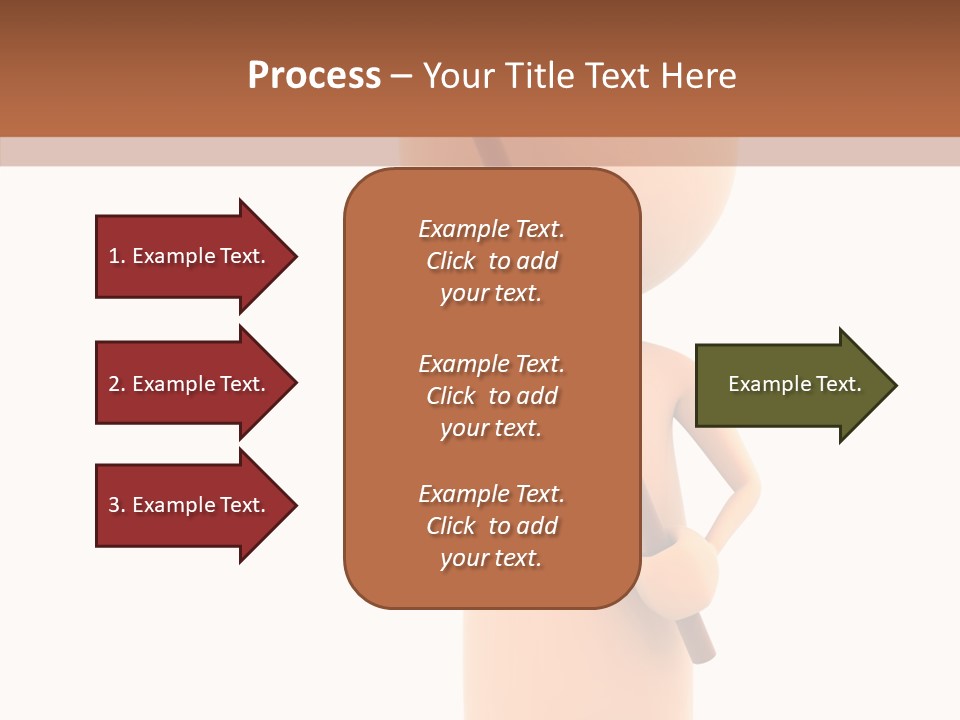 Process – Your Title Text Here

1. Example Text.

2. Example Text.

3. Example Text.

Example Text. Click to add your text.

Example Text. Click to add your text.

Example Text. Click to add your text.

Example Text.